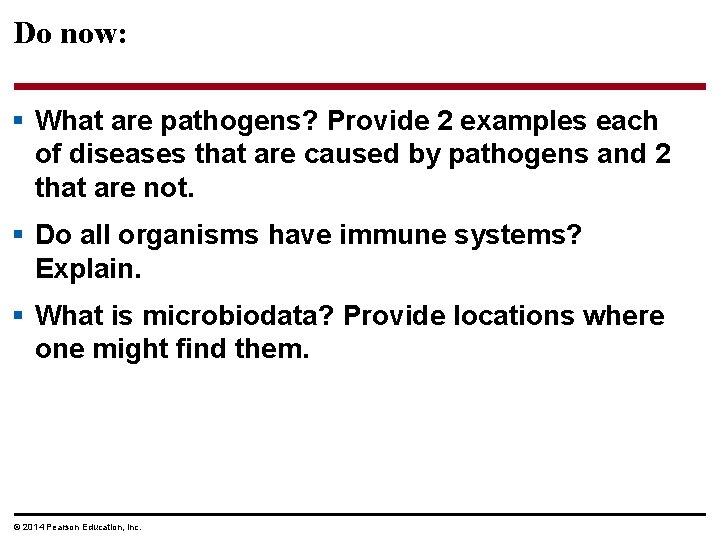 Do now:

▪ What are pathogens? Provide 2 examples each of diseases that are caused by pathogens and 2 that are not.

▪ Do all organisms have immune systems? Explain.

▪ What is microbiodata? Provide locations where one might find them.

© 2014 Pearson Education, Inc.